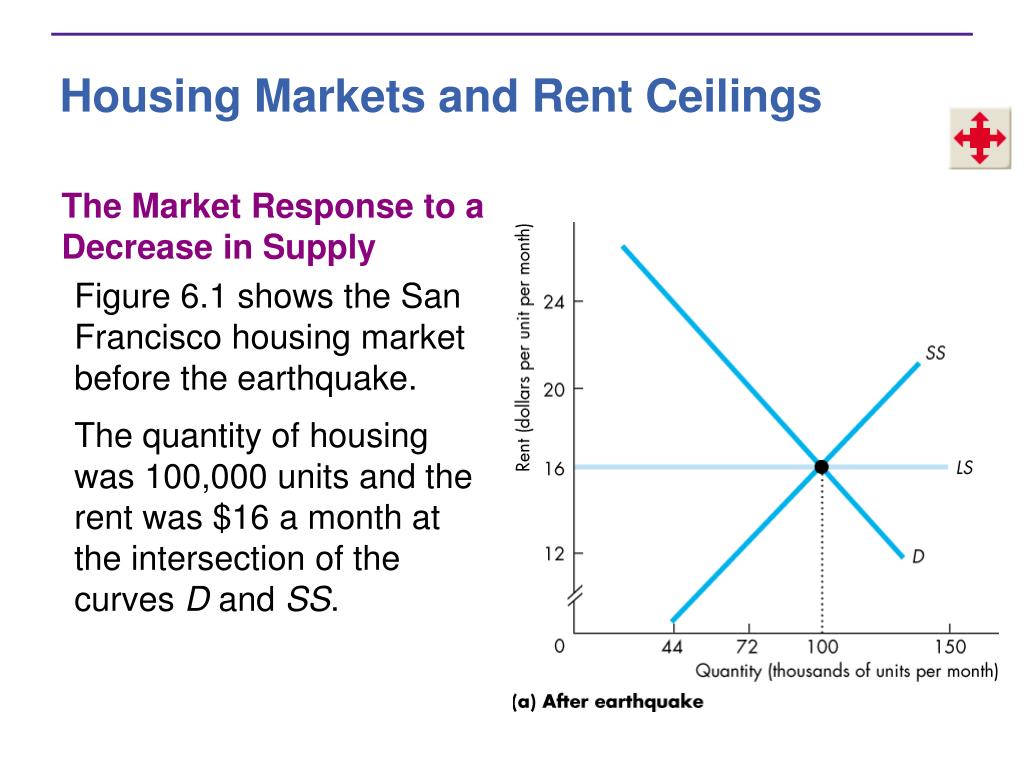 Housing Markets and Rent Ceilings

The Market Response to a Decrease in Supply

Figure 6.1 shows the San Francisco housing market before the earthquake.

The quantity of housing was 100,000 units and the rent was \$16 a month at the intersection of the curves *D* and *SS*.

Rent (dollars per unit per month)

24

20

16

12

0

SS

LS

D

44

72

100

150

Quantity (thousands of units per month)

(a) After earthquake